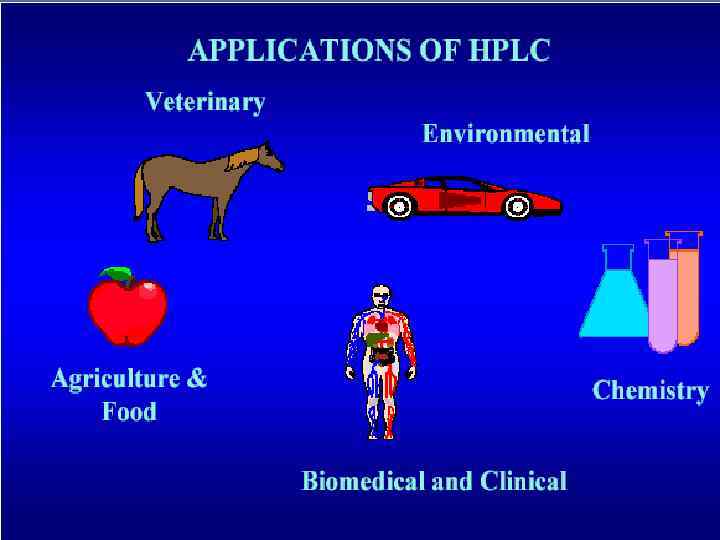 APPLICATIONS OF HPLC

Veterinary

Environmental

Agriculture & Food

Chemistry

Biomedical and Clinical